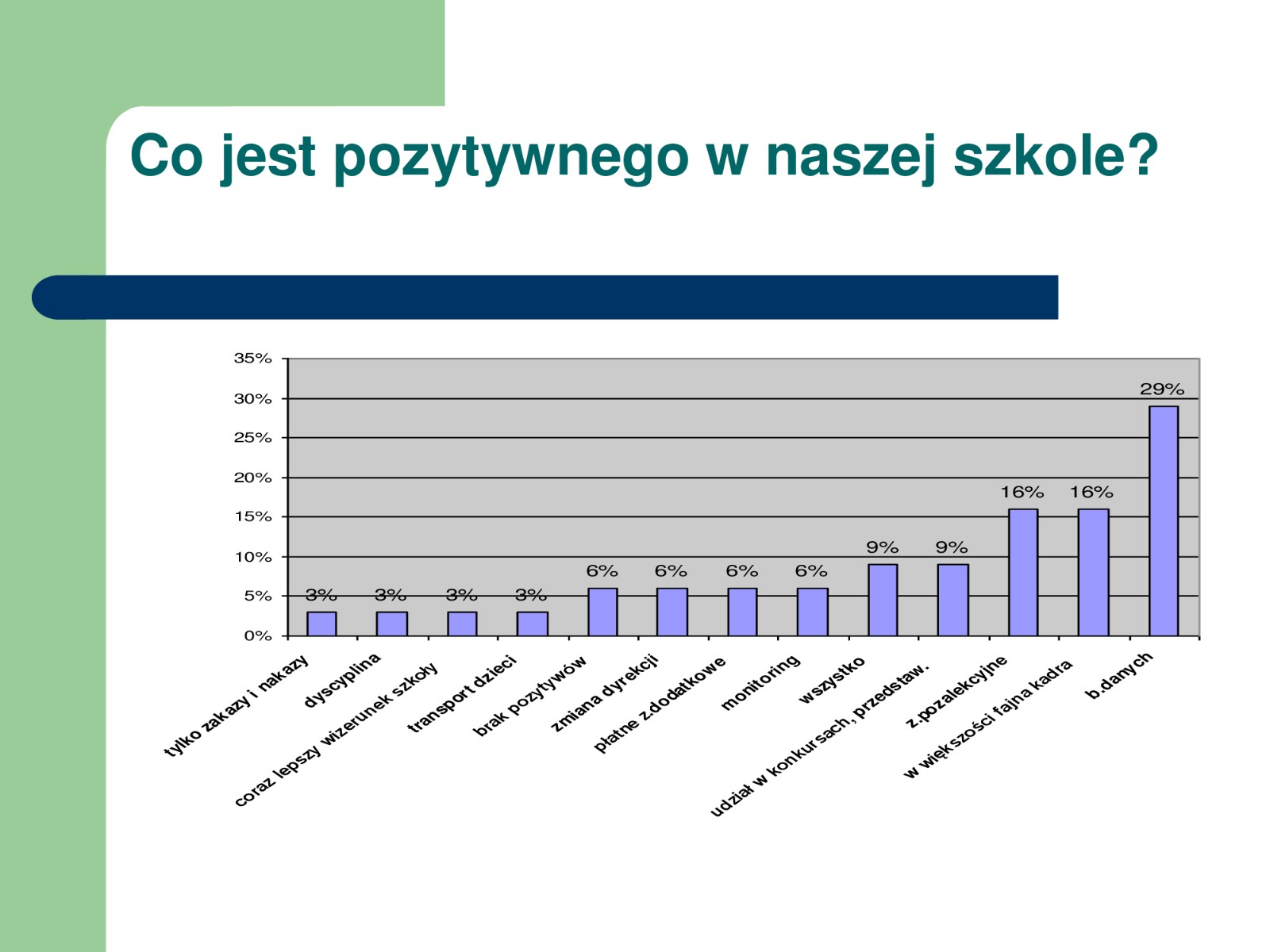 Co jest pozytywnego w naszej szkole?

35%
30%
25%
20%
15%
10%
5%
0%

3%
3%
3%
3%
6%
6%
6%
6%
9%
9%
16%
16%
29%

tylko zakazy i nakazy
dyscyplina
coraz lepszy wizerunek szkoły
transport dzieci
brak pozytywów
zmiana dyrekcji
płatne z.dodatkowe
monitoring
wszystko
udział w konkursach, przedstaw.
z.pozalekcyjne
w większości fajna kadra
b.danych